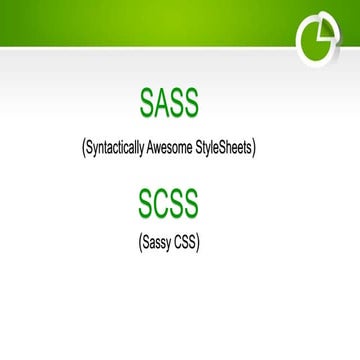 SASS

(Syntactically Awesome StyleSheets)

SCSS

(Sassy CSS)